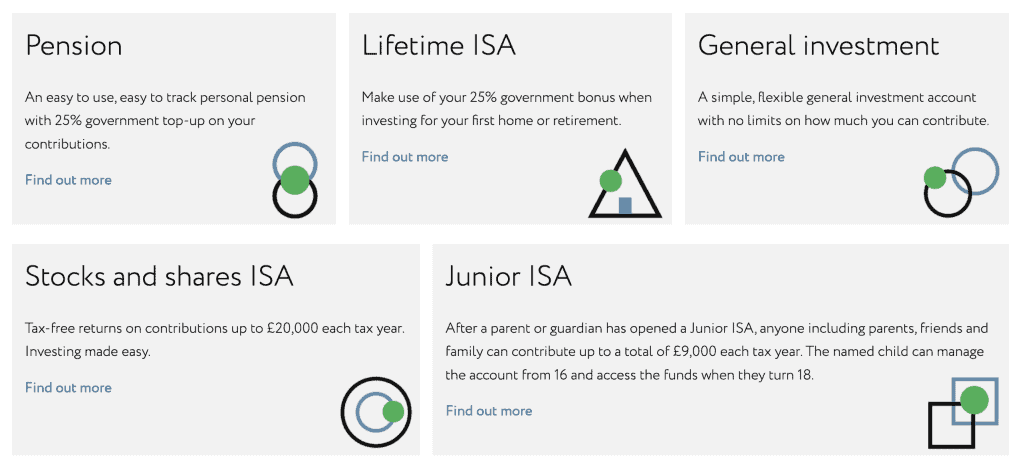 Pension

An easy to use, easy to track personal pension with 25% government top-up on your contributions.

Find out more

Lifetime ISA

Make use of your 25% government bonus when investing for your first home or retirement.

Find out more

General investment

A simple, flexible general investment account with no limits on how much you can contribute.

Find out more

Stocks and shares ISA

Tax-free returns on contributions up to £20,000 each tax year. Investing made easy.

Find out more

Junior ISA

After a parent or guardian has opened a Junior ISA, anyone including parents, friends and family can contribute up to a total of £9,000 each tax year. The named child can manage the account from 16 and access the funds when they turn 18.

Find out more